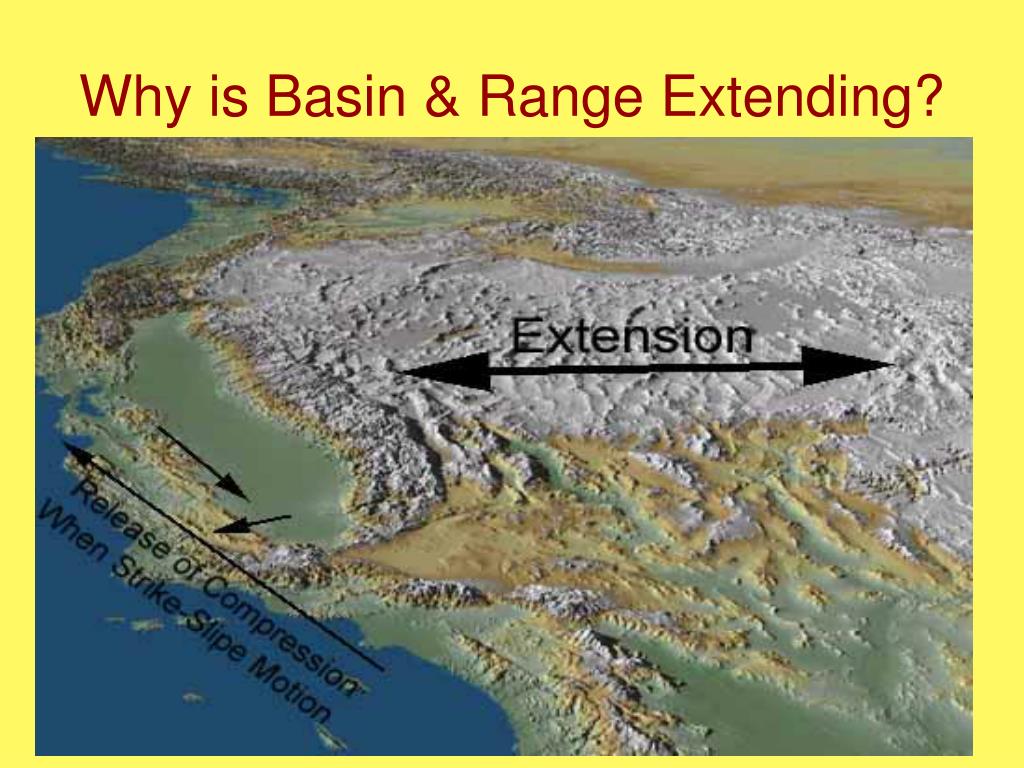 Why is Basin & Range Extending?

Extension

Release of Compression
When Strike-Slipe Motion